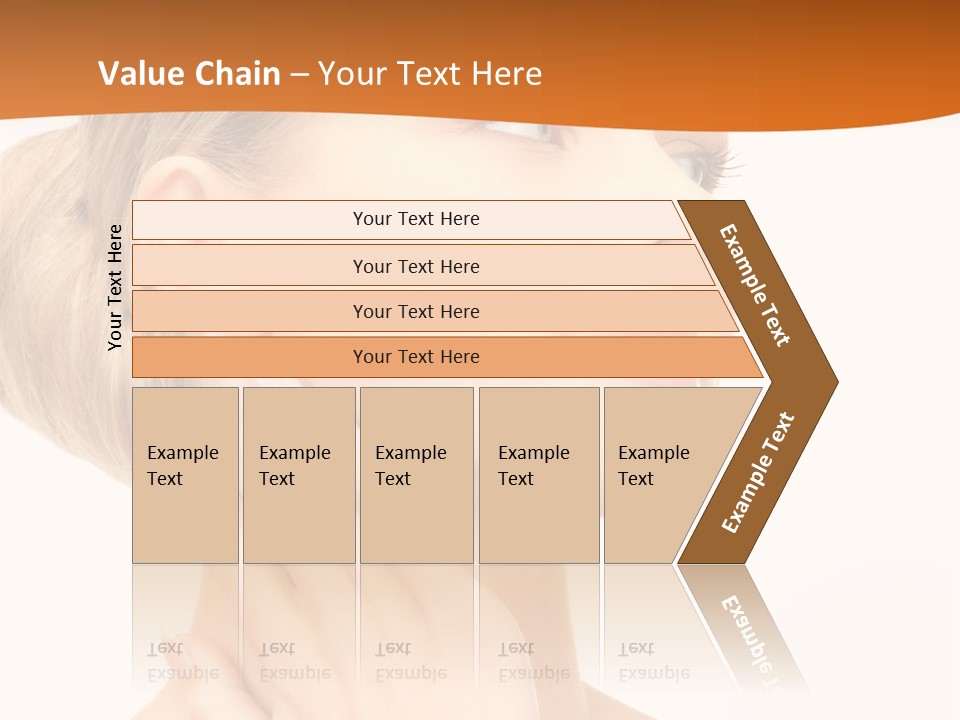 Value Chain – Your Text Here

Your Text Here

Your Text Here

Your Text Here

Your Text Here

Your Text Here

Example Text

Example Text

Example Text

Example Text

Example Text

Example Text

Example Text